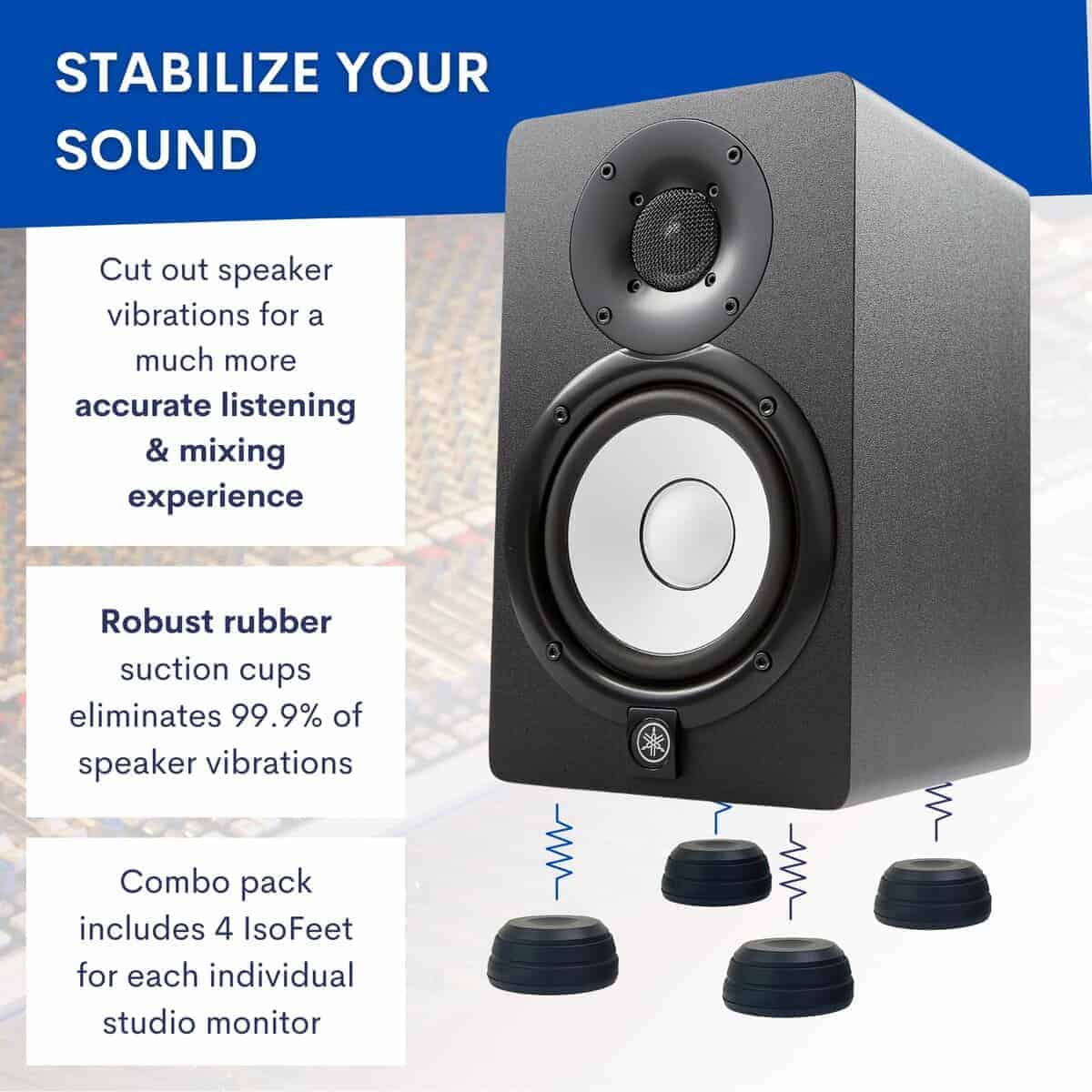 STABILIZE YOUR SOUND

Cut out speaker vibrations for a much more accurate listening & mixing experience

Robust rubber suction cups eliminates 99.9% of speaker vibrations

Combo pack includes 4 IsoFeet for each individual studio monitor